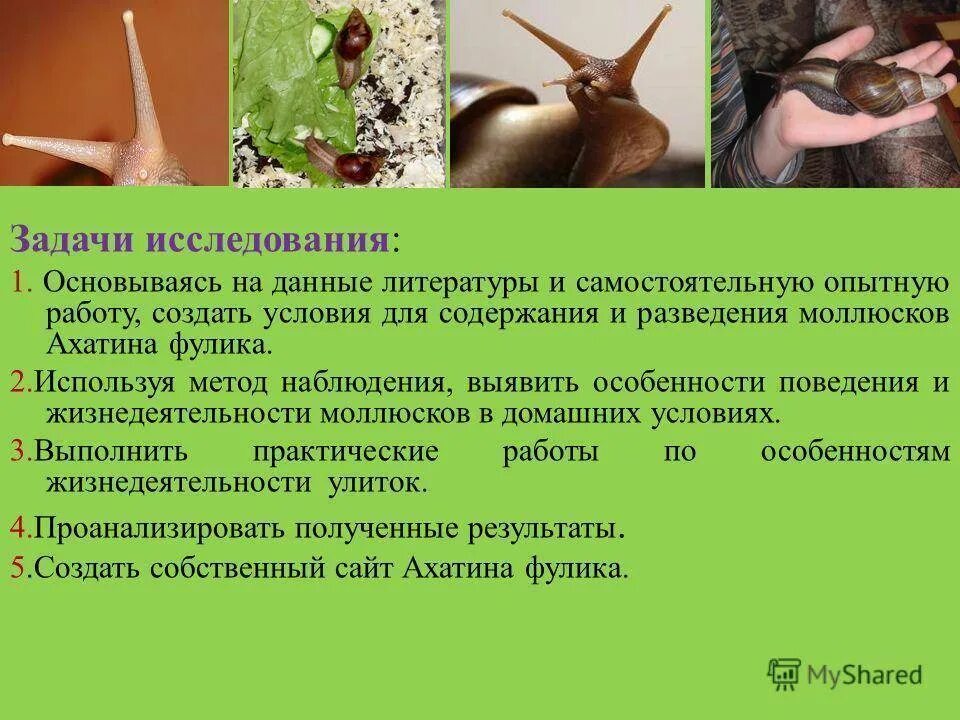 Задачи исследования:

1. Основываясь на данные литературы и самостоятельную опытную работу, создать условия для содержания и разведения моллюсков Ахатина фулика.

2.Используя метод наблюдения, выявить особенности поведения и жизнедеятельности моллюсков в домашних условиях.

3.Выполнить практические работы по особенностям жизнедеятельности улиток.

4.Проанализировать полученные результаты.

5.Создать собственный сайт Ахатина фулика.

MyShared